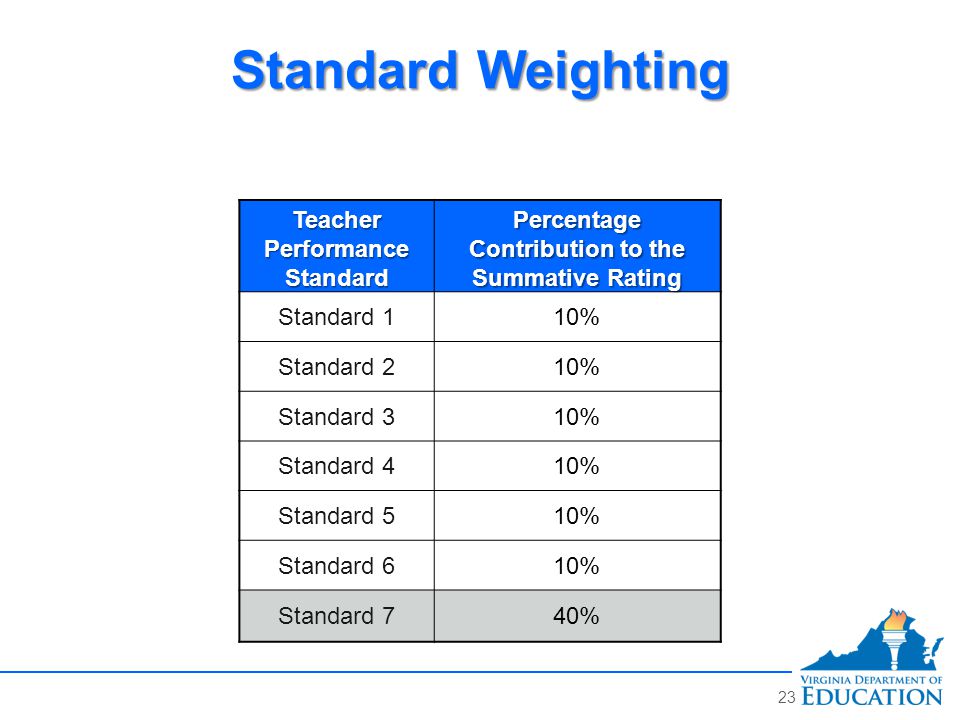 Standard Weighting

| Teacher Performance Standard | Percentage Contribution to the Summative Rating |
|---|---|
| Standard 1 | 10% |
| Standard 2 | 10% |
| Standard 3 | 10% |
| Standard 4 | 10% |
| Standard 5 | 10% |
| Standard 6 | 10% |
| Standard 7 | 40% |

23

VIRGINIA DEPARTMENT OF EDUCATION